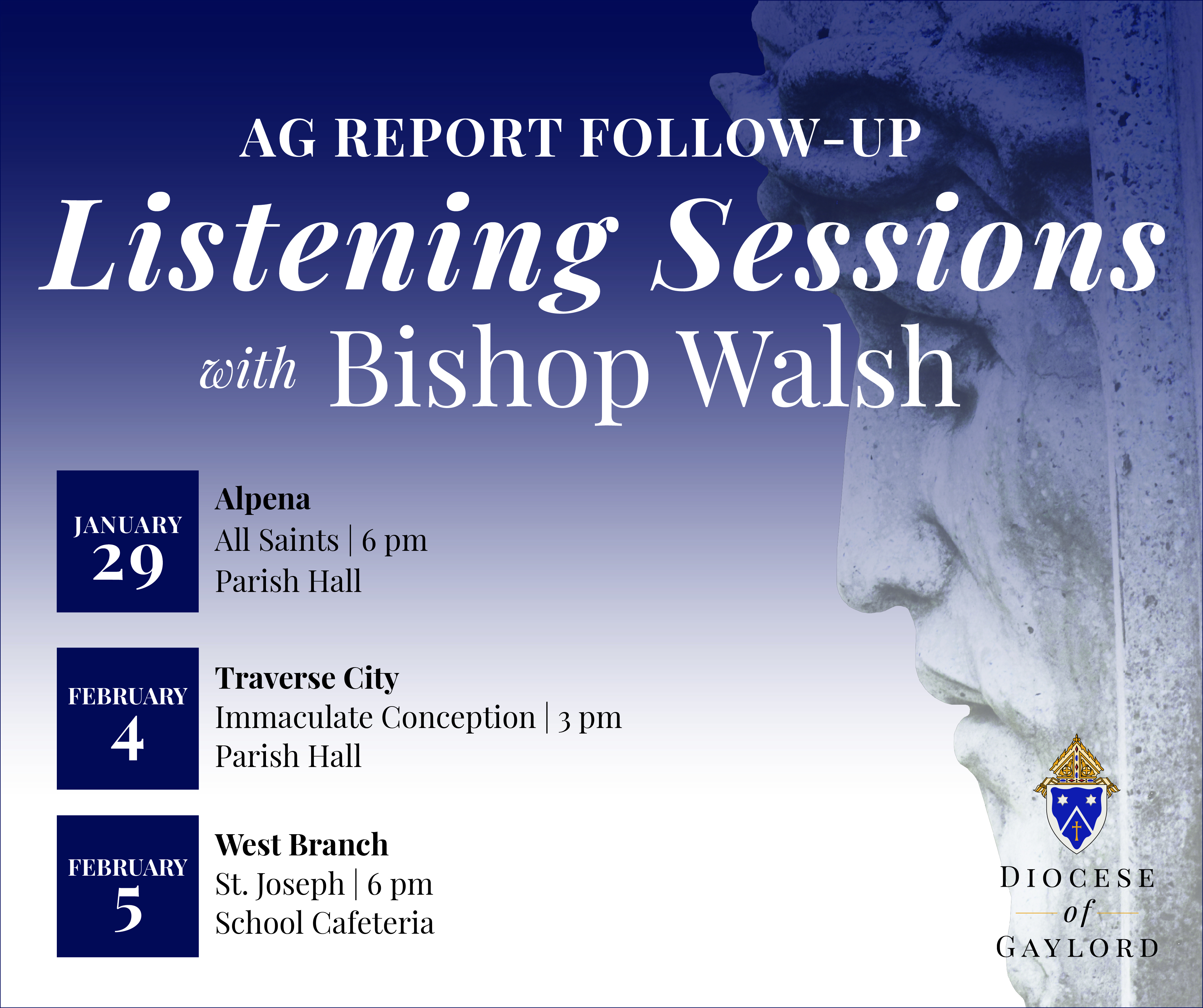 AG REPORT FOLLOW-UP

Listening Sessions with Bishop Walsh

JANUARY 29

Alpena
All Saints | 6 pm
Parish Hall

FEBRUARY 4

Traverse City
Immaculate Conception | 3 pm
Parish Hall

FEBRUARY 5

West Branch
St. Joseph | 6 pm
School Cafeteria

DIOCESE of GAYLORD